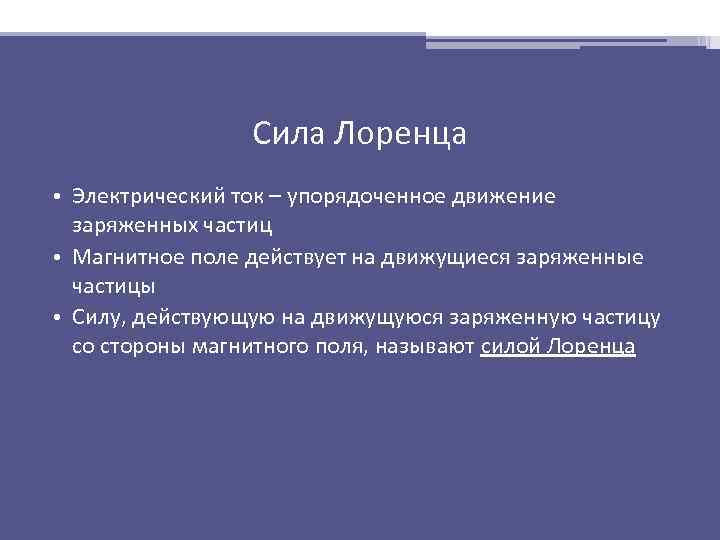 Сила Лоренца

• Электрический ток – упорядоченное движение заряженных частиц
• Магнитное поле действует на движущиеся заряженные частицы
• Силу, действующую на движущуюся заряженную частицу со стороны магнитного поля, называют силой Лоренца